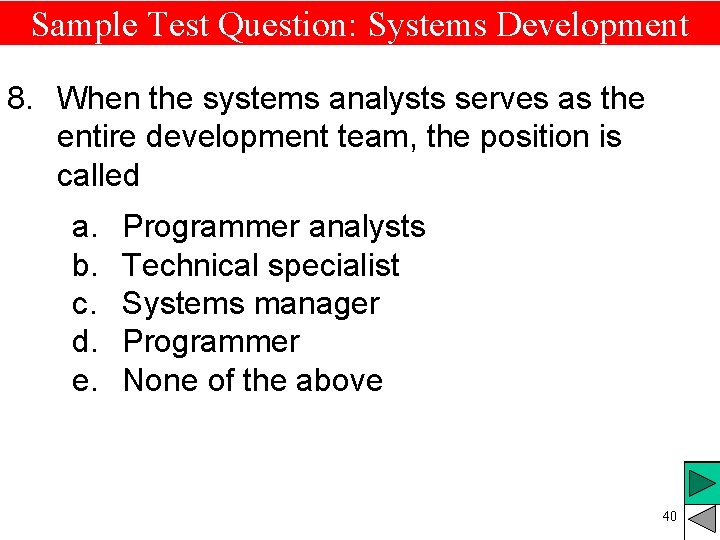 Sample Test Question: Systems Development

8. When the systems analysts serves as the entire development team, the position is called

a. Programmer analysts
b. Technical specialist
c. Systems manager
d. Programmer
e. None of the above

40